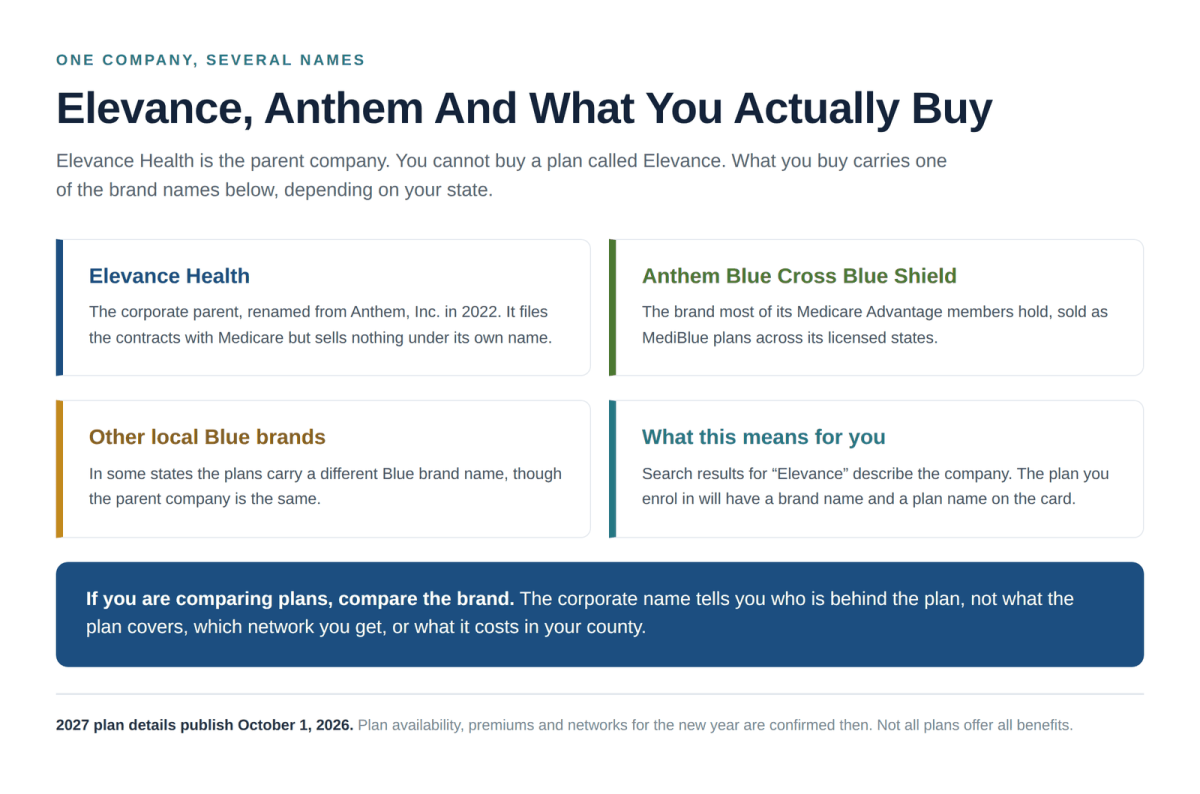 ONE COMPANY, SEVERAL NAMES

Elevance, Anthem And What You Actually Buy

Elevance Health is the parent company. You cannot buy a plan called Elevance. What you buy carries one of the brand names below, depending on your state.

Elevance Health

The corporate parent, renamed from Anthem, Inc. in 2022. It files the contracts with Medicare but sells nothing under its own name.

Anthem Blue Cross Blue Shield

The brand most of its Medicare Advantage members hold, sold as MediBlue plans across its licensed states.

Other local Blue brands

In some states the plans carry a different Blue brand name, though the parent company is the same.

What this means for you

Search results for "Elevance" describe the company. The plan you enrol in will have a brand name and a plan name on the card.

If you are comparing plans, compare the brand. The corporate name tells you who is behind the plan, not what the plan covers, which network you get, or what it costs in your county.

2027 plan details publish October 1, 2026. Plan availability, premiums and networks for the new year are confirmed then. Not all plans offer all benefits.